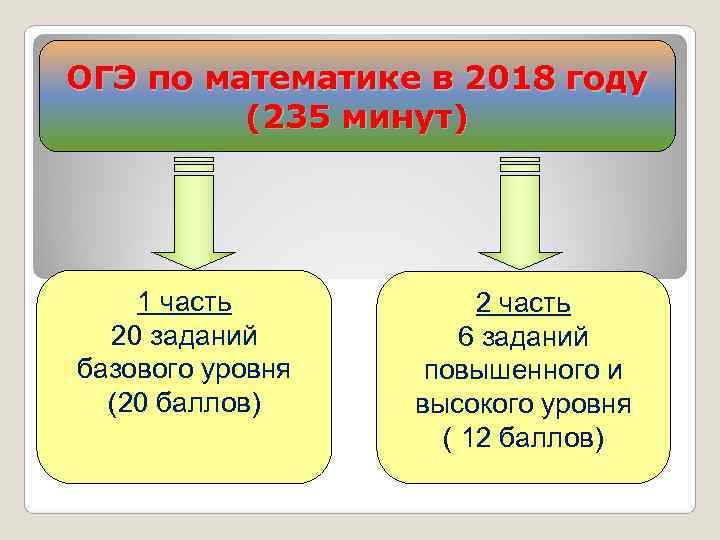 ОГЭ по математике в 2018 году
(235 минут)

1 часть
20 заданий
базового уровня
(20 баллов)

2 часть
6 заданий
повышенного и
высокого уровня
( 12 баллов)